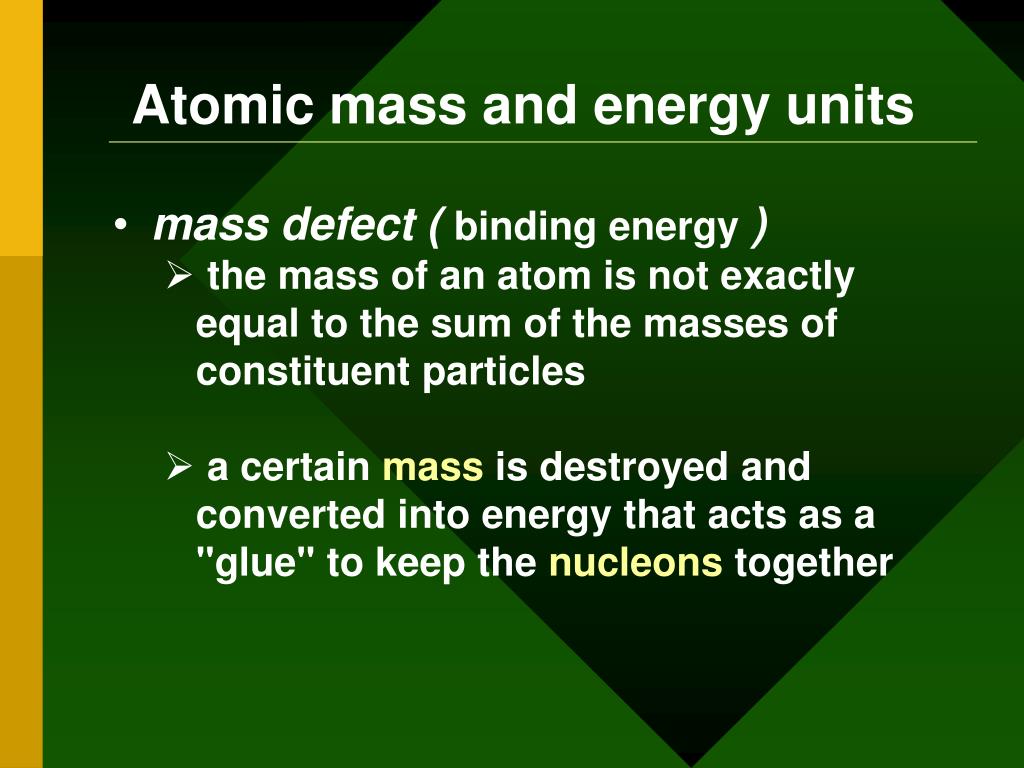 Atomic mass and energy units

• mass defect ( binding energy )
➢ the mass of an atom is not exactly equal to the sum of the masses of constituent particles

➢ a certain mass is destroyed and converted into energy that acts as a "glue" to keep the nucleons together